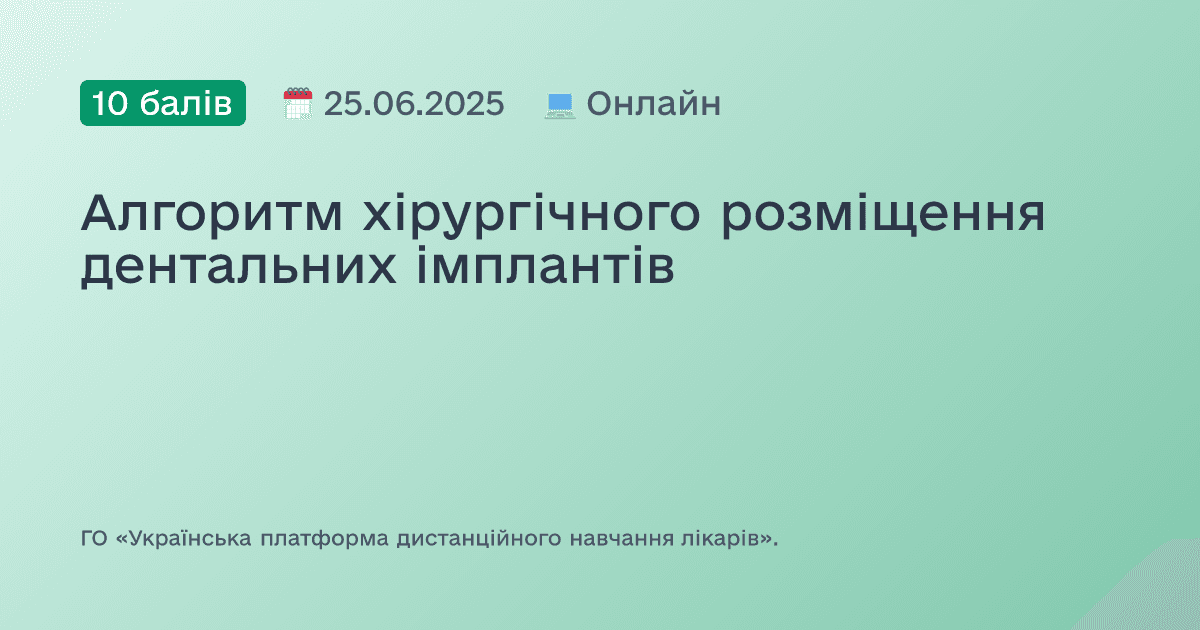 10 балів 25.06.2025 Онлайн

Алгоритм хірургічного розміщення дентальних імплантів

ГО «Українська платформа дистанційного навчання лікарів».